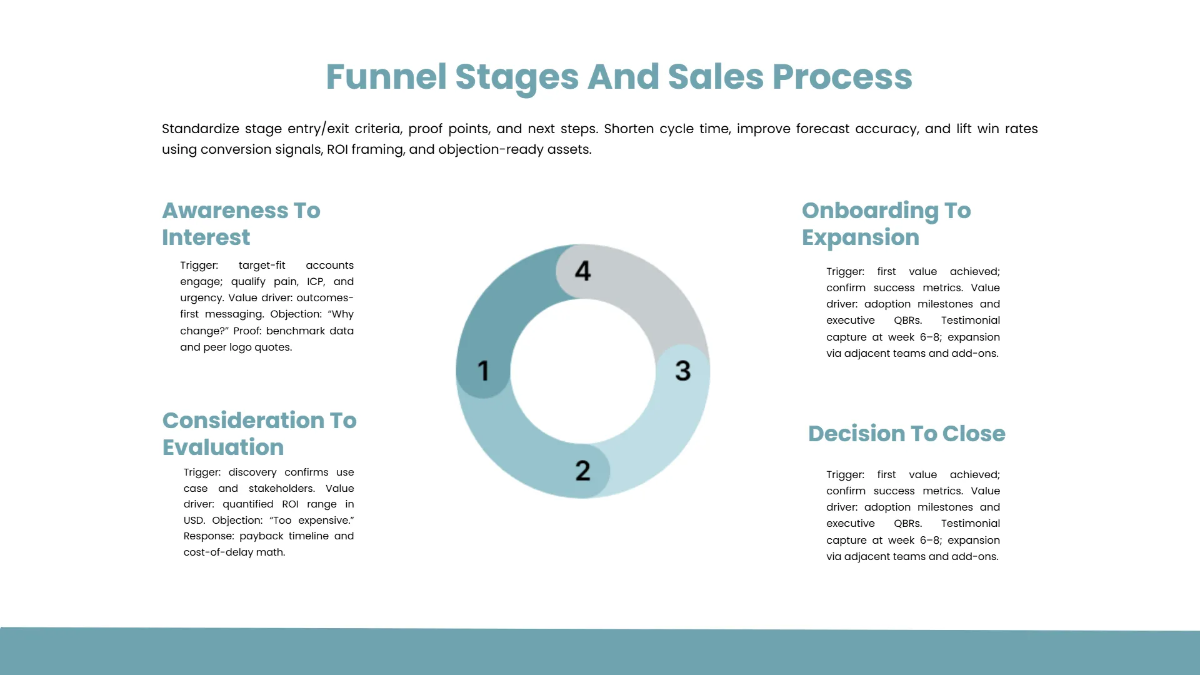 Funnel Stages And Sales Process

Standardize stage entry/exit criteria, proof points, and next steps. Shorten cycle time, improve forecast accuracy, and lift win rates using conversion signals, ROI framing, and objection-ready assets.

Awareness To Interest

Trigger: target-fit accounts engage; qualify pain, ICP, and urgency. Value driver: outcomes-first messaging. Objection: "Why change?" Proof: benchmark data and peer logo quotes.

Consideration To Evaluation

Trigger: discovery confirms use case and stakeholders. Value driver: quantified ROI range in USD. Objection: "Too expensive." Response: payback timeline and cost-of-delay math.

4

1

3

2

Onboarding To Expansion

Trigger: first value achieved; confirm success metrics. Value driver: adoption milestones and executive QBRs. Testimonial capture at week 6–8; expansion via adjacent teams and add-ons.

Decision To Close

Trigger: first value achieved; confirm success metrics. Value driver: adoption milestones and executive QBRs. Testimonial capture at week 6–8; expansion via adjacent teams and add-ons.